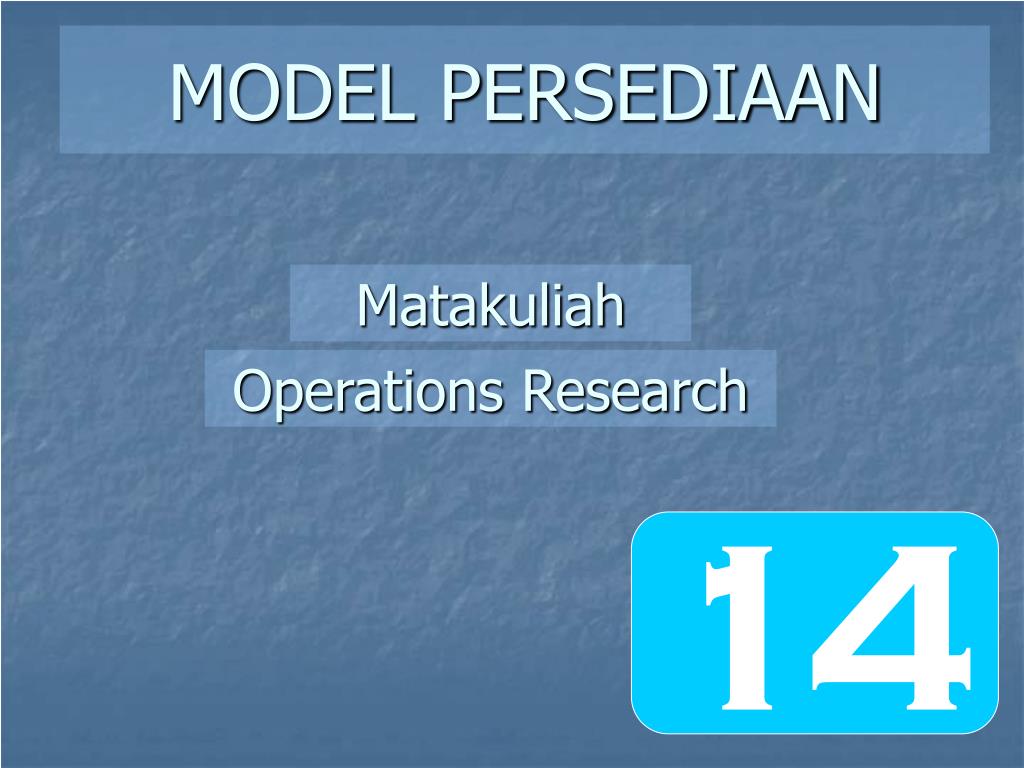 MODEL PERSEDIAAN

Matakuliah

Operations Research

14